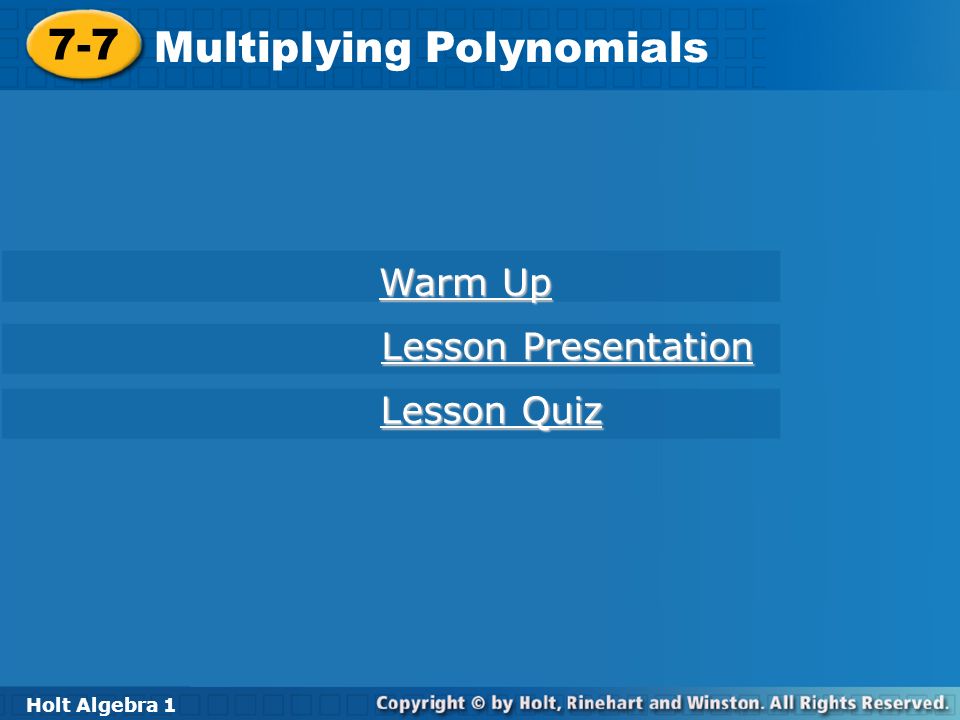 7-7 Multiplying Polynomials

Warm Up

Lesson Presentation

Lesson Quiz

Holt Algebra 1

Copyright © by Holt, Rinehart and Winston. All Rights Reserved.